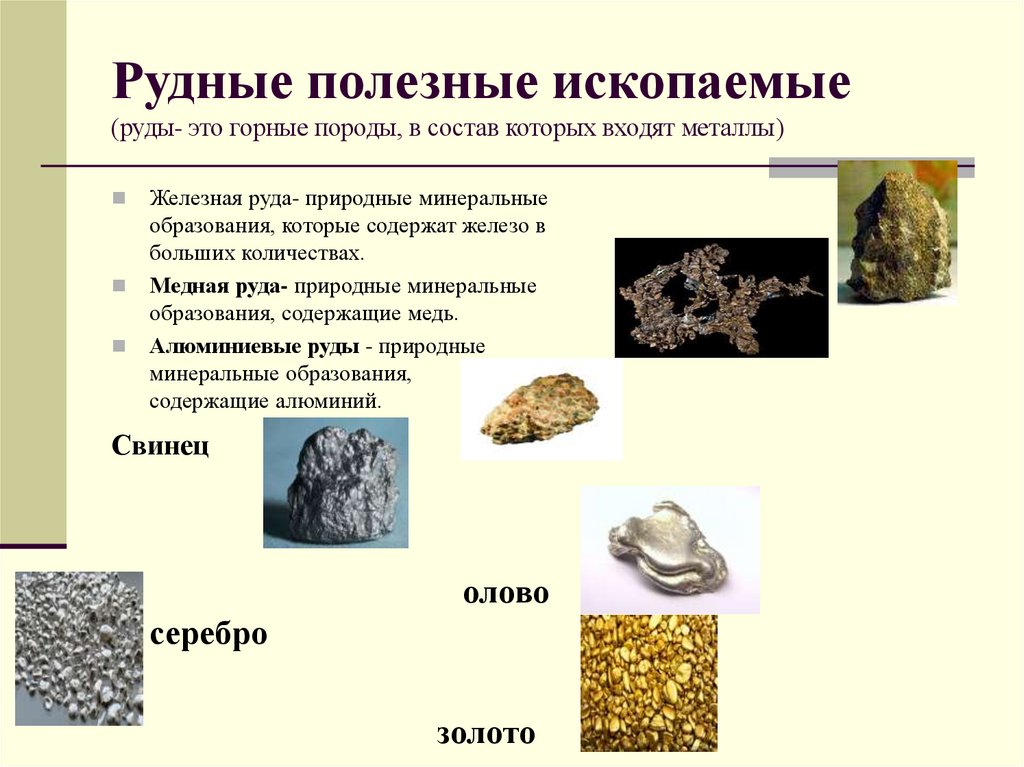 Рудные полезные ископаемые
(руды- это горные породы, в состав которых входят металлы)

Железная руда- природные минеральные образования, которые содержат железо в больших количествах.

Медная руда- природные минеральные образования, содержащие медь.

Алюминиевые руды - природные минеральные образования, содержащие алюминий.

Свинец

олово

серебро

золото